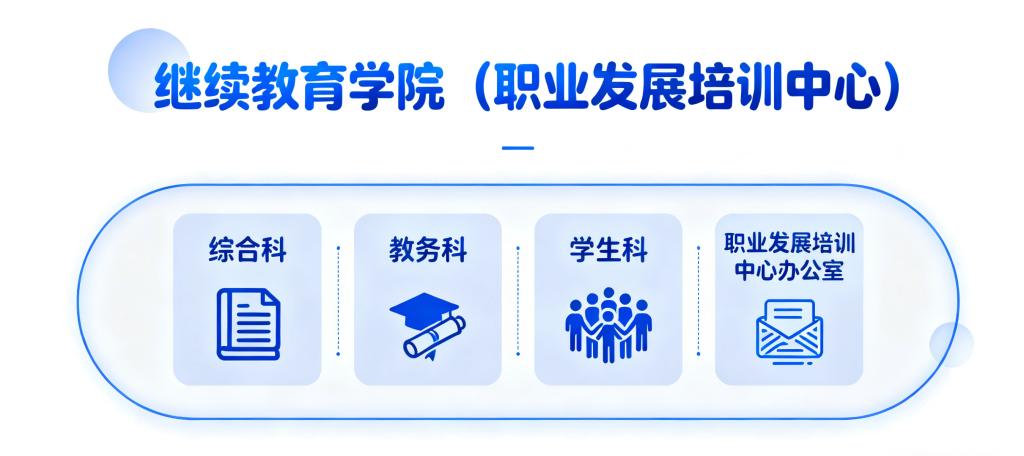 继续教育学院（职业发展培训中心）

综合科

教务科

学生科

职业发展培训中心办公室